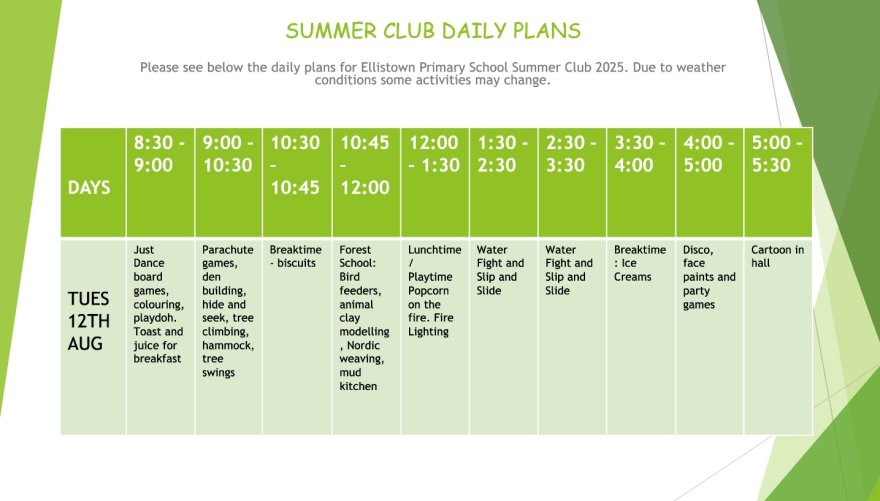 SUMMER CLUB DAILY PLANS

Please see below the daily plans for Ellistown Primary School Summer Club 2025. Due to weather conditions some activities may change.

| DAYS | 8:30 - 9:00 | 9:00 - 10:30 | 10:30 - 10:45 | 10:45 - 12:00 | 12:00 - 1:30 | 1:30 - 2:30 | 2:30 - 3:30 | 3:30 - 4:00 | 4:00 - 5:00 | 5:00 - 5:30 |
|---|---|---|---|---|---|---|---|---|---|---|
| TUES 12TH AUG | Just Dance board games, colouring, playdoh. Toast and juice for breakfast | Parachute games, den building, hide and seek, tree climbing, hammock, tree swings | Breaktime - biscuits | Forest School: Bird feeders, animal clay modelling, Nordic weaving, mud kitchen | Lunchtime / Playtime Popcorn on the fire. Fire Lighting | Water Fight and Slip and Slide | Water Fight and Slip and Slide | Breaktime : Ice Creams | Disco, face paints and party games | Cartoon in hall |